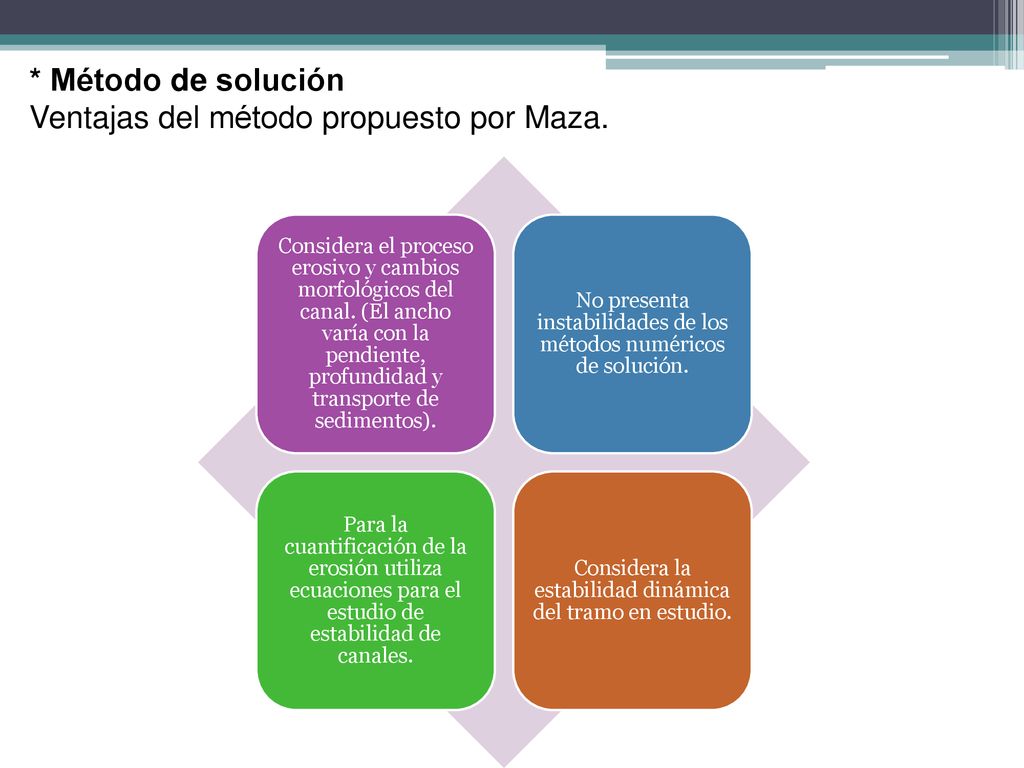 * Método de solución
Ventajas del método propuesto por Maza.

Considera el proceso erosivo y cambios morfológicos del canal. (El ancho varía con la pendiente, profundidad y transporte de sedimentos).

No presenta instabilidades de los métodos numéricos de solución.

Para la cuantificación de la erosión utiliza ecuaciones para el estudio de estabilidad de canales.

Considera la estabilidad dinámica del tramo en estudio.